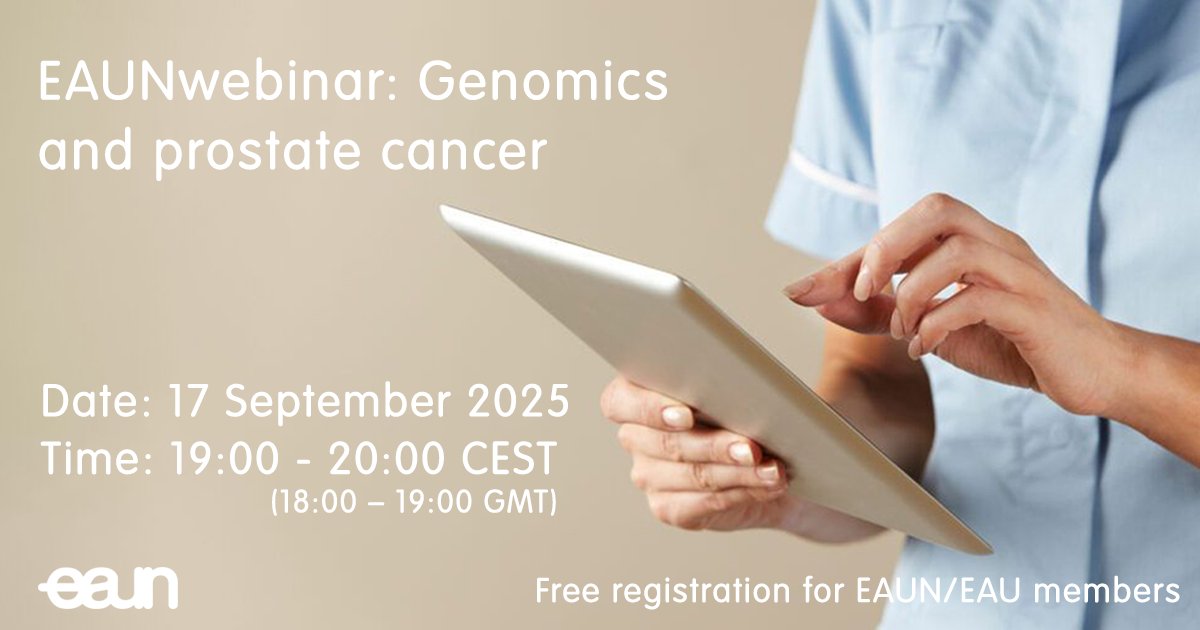 EAUNwebinar: Genomics and prostate cancer

Date: 17 September 2025
Time: 19:00 - 20:00 CEST
(18:00 – 19:00 GMT)

eaun

Free registration for EAUN/EAU members